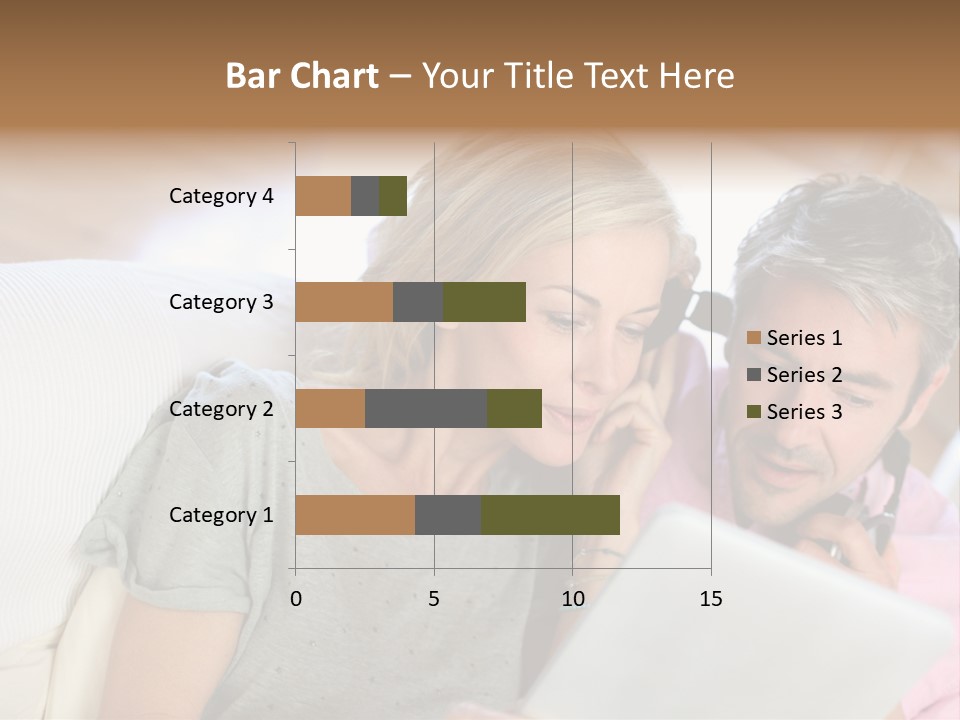 Bar Chart – Your Title Text Here

Category 4
Category 3
Category 2
Category 1

0
5
10
15

Series 1
Series 2
Series 3